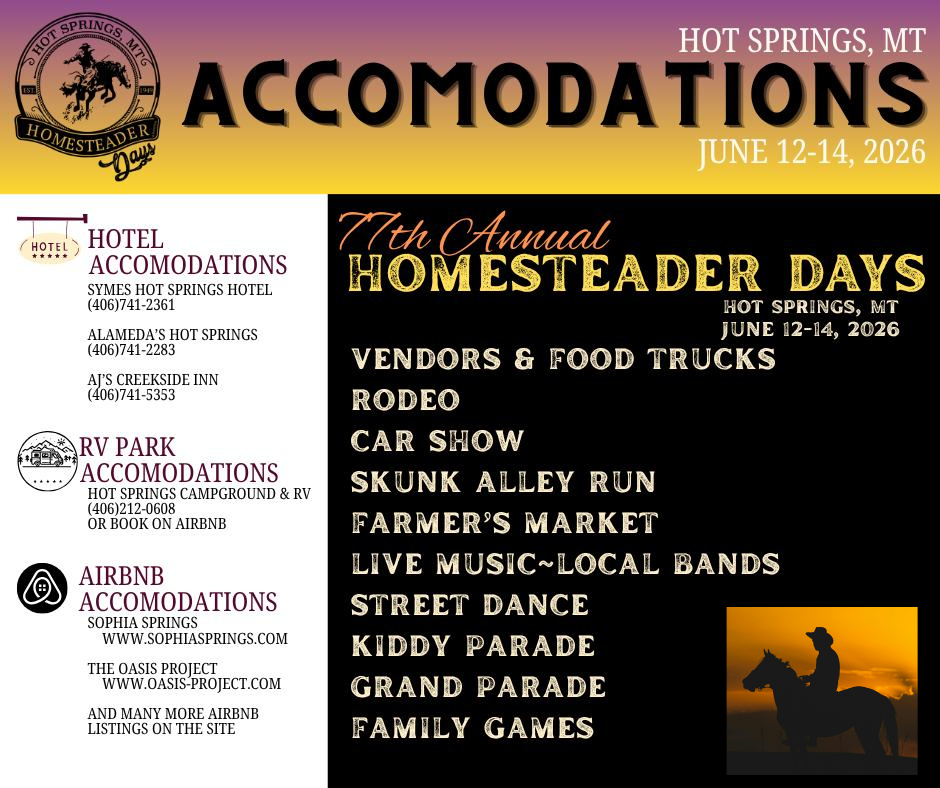 HOT SPRINGS, MT
EST. 1949
HOMESTEADER Days

HOT SPRINGS, MT
ACCOMODATIONS
JUNE 12-14, 2026

HOTEL

HOTEL ACCOMODATIONS
SYMES HOT SPRINGS HOTEL
(406)741-2361

ALAMEDA'S HOT SPRINGS
(406)741-2283

AJ'S CREEKSIDE INN
(406)741-5353

RV PARK ACCOMODATIONS
HOT SPRINGS CAMPGROUND & RV
(406)212-0608
OR BOOK ON AIRBNB

AIRBNB ACCOMODATIONS
SOPHIA SPRINGS
WWW.SOPHIASPRINGS.COM

THE OASIS PROJECT
WWW.OASIS-PROJECT.COM

AND MANY MORE AIRBNB LISTINGS ON THE SITE

77th Annual
HOMESTEADER DAYS
HOT SPRINGS, MT
JUNE 12-14, 2026

VENDORS & FOOD TRUCKS
RODEO
CAR SHOW
SKUNK ALLEY RUN
FARMER'S MARKET
LIVE MUSIC~LOCAL BANDS
STREET DANCE
KIDDY PARADE
GRAND PARADE
FAMILY GAMES